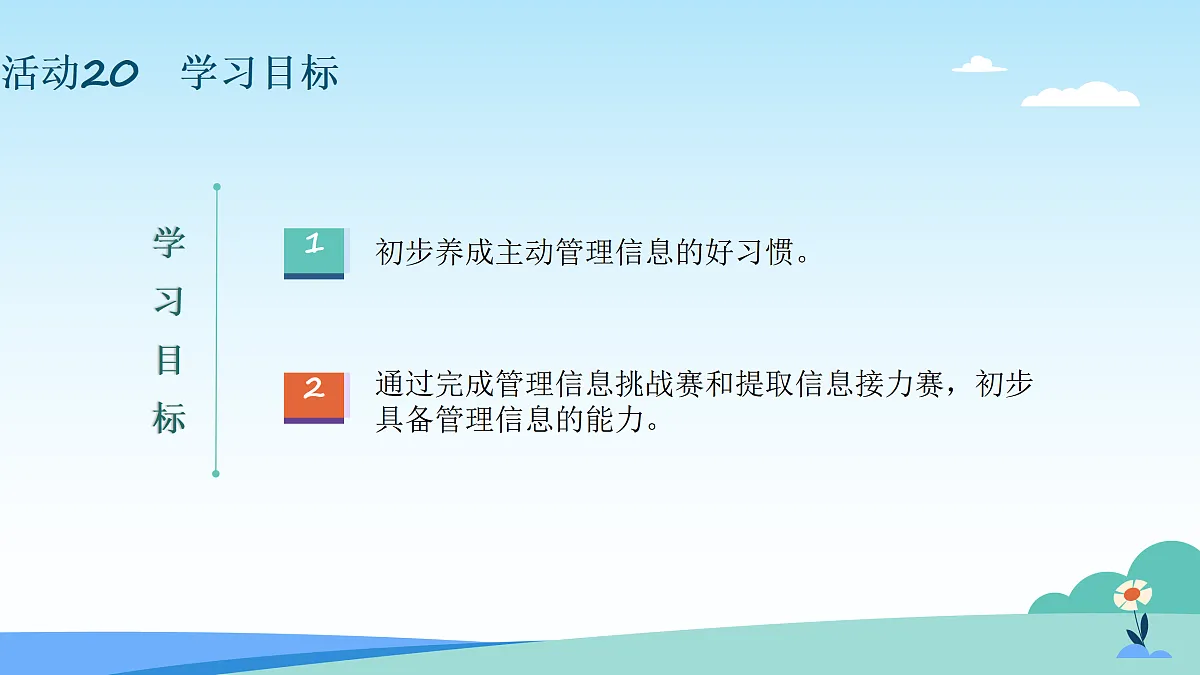 活动20　学习目标

学习目标

1
初步养成主动管理信息的好习惯。

2
通过完成管理信息挑战赛和提取信息接力赛，初步具备管理信息的能力。